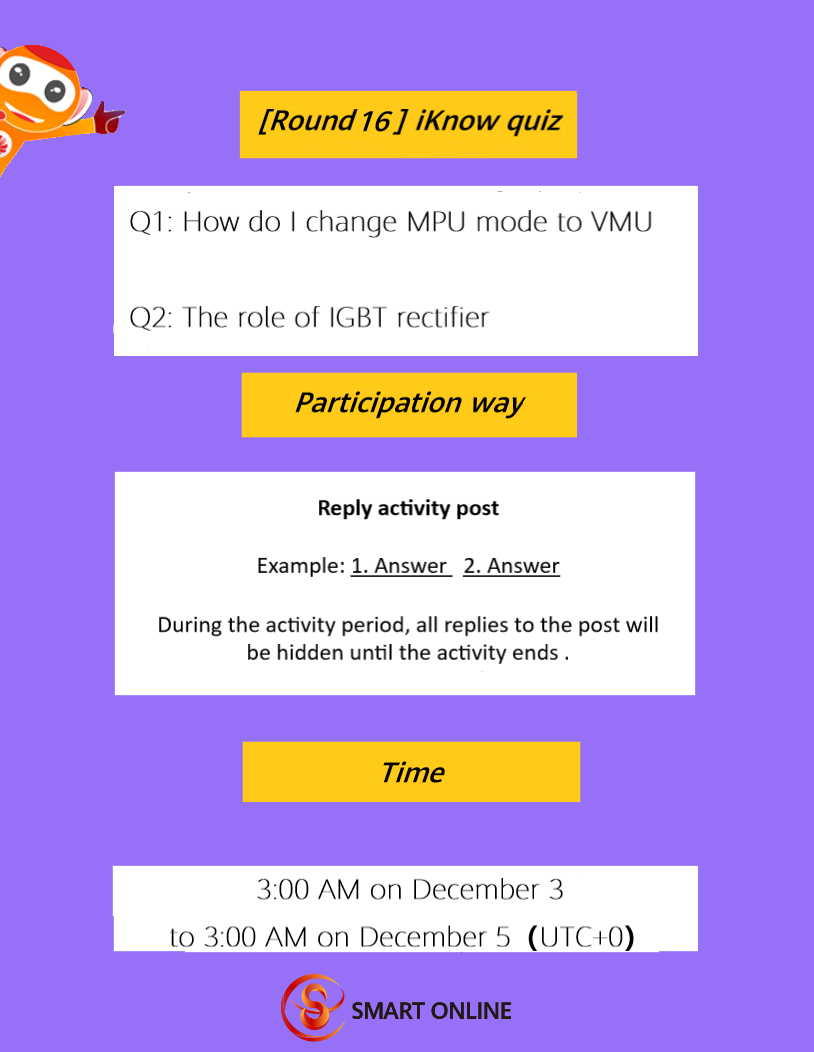 [Round 16 ] iKnow quiz

Q1: How do I change MPU mode to VMU

Q2: The role of IGBT rectifier

Participation way

Reply activity post

Example: 1. Answer 2. Answer

During the activity period, all replies to the post will be hidden until the activity ends .

Time

3:00 AM on December 3
to 3:00 AM on December 5 (UTC+0)

SMART ONLINE